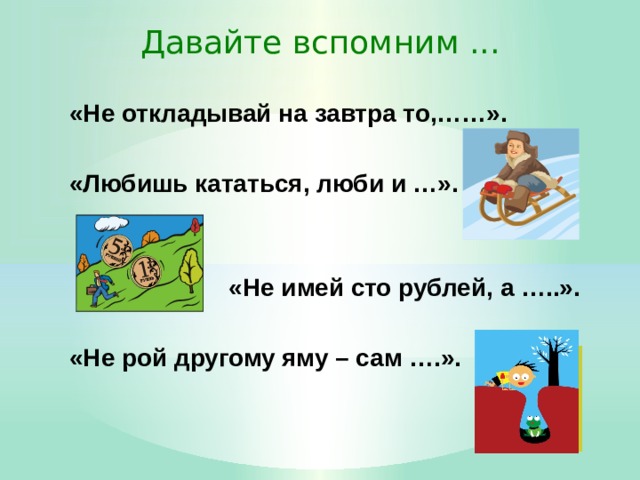 Давайте вспомним …

«Не откладывай на завтра то,……».

«Любишь кататься, люби и …».

5 рублей

1 рубль

«Не имей сто рублей, а …..».

«Не рой другому яму – сам ….».